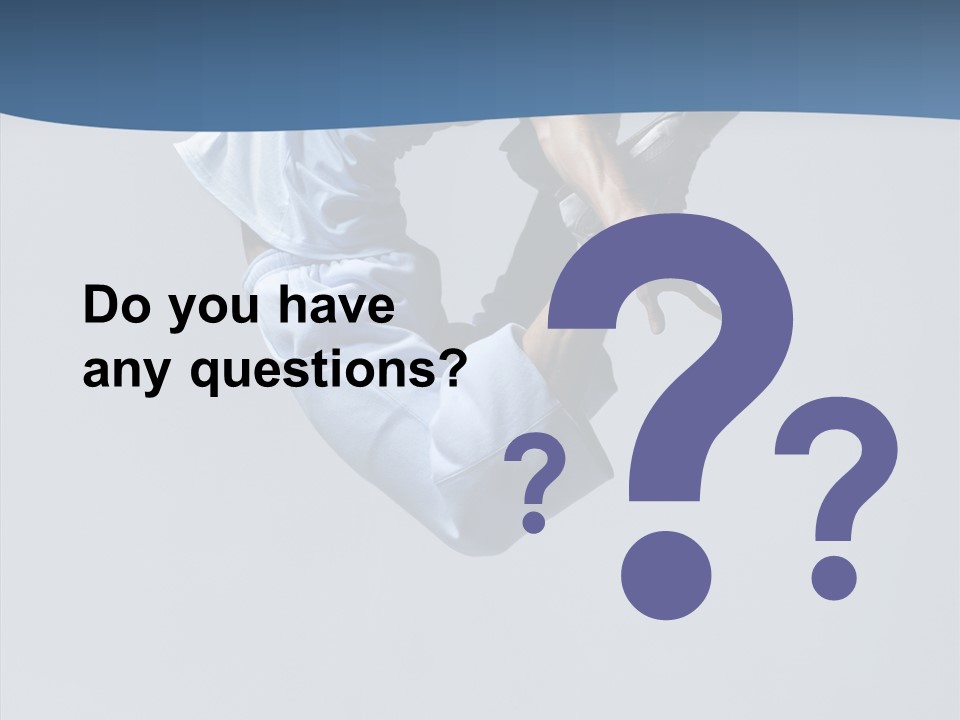 Do you have any questions?

?

?

?